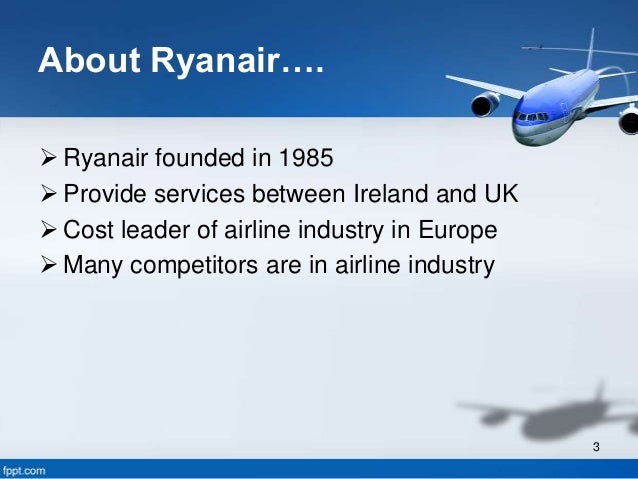 About Ryanair….

➢ Ryanair founded in 1985
➢ Provide services between Ireland and UK
➢ Cost leader of airline industry in Europe
➢ Many competitors are in airline industry

3

fppt.com